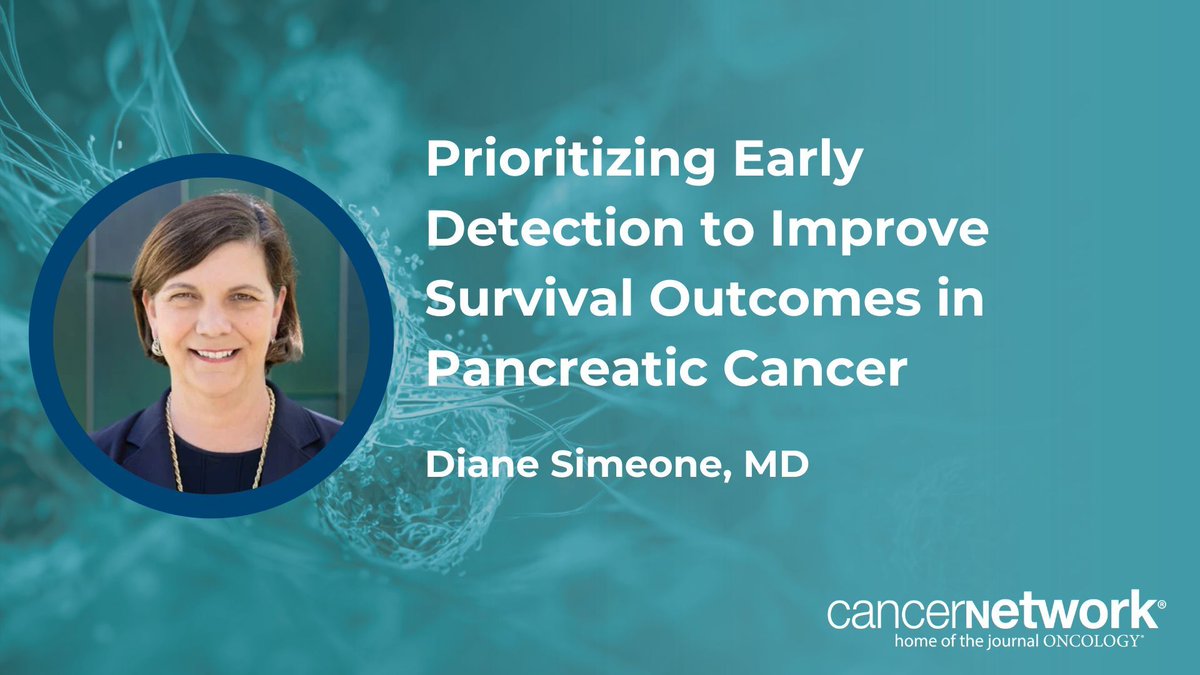 Prioritizing Early Detection to Improve Survival Outcomes in Pancreatic Cancer

Diane Simeone, MD

cancernetwork®
home of the journal ONCOLOGY®